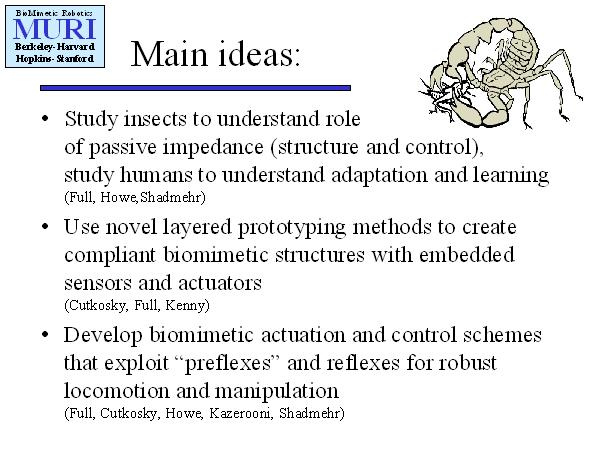 BioMimetic Robotics
MURI
Berkeley-Harvard
Hopkins-Stanford

Main ideas:

• Study insects to understand role of passive impedance (structure and control), study humans to understand adaptation and learning
(Full, Howe,Shadmehr)

• Use novel layered prototyping methods to create compliant biomimetic structures with embedded sensors and actuators
(Cutkosky, Full, Kenny)

• Develop biomimetic actuation and control schemes that exploit “preflexes” and reflexes for robust locomotion and manipulation
(Full, Cutkosky, Howe, Kazerooni, Shadmehr)